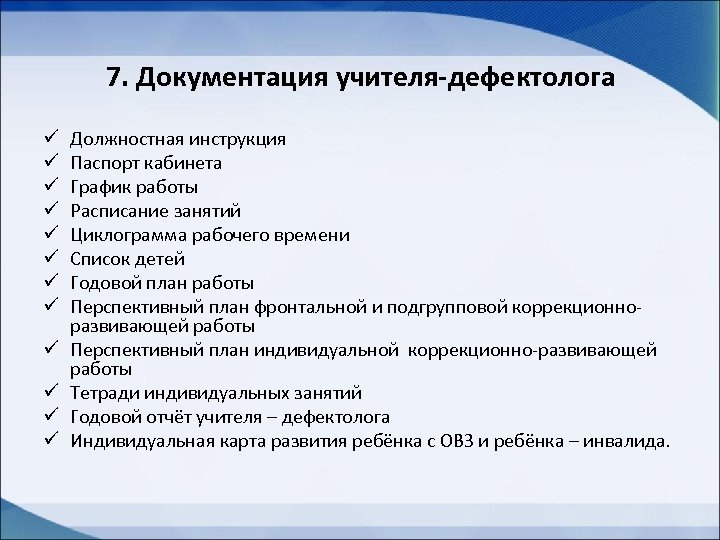 7. Документация учителя-дефектолога

✓ Должностная инструкция
✓ Паспорт кабинета
✓ График работы
✓ Расписание занятий
✓ Циклограмма рабочего времени
✓ Список детей
✓ Годовой план работы
✓ Перспективный план фронтальной и подгрупповой коррекционно-развивающей работы
✓ Перспективный план индивидуальной коррекционно-развивающей работы
✓ Тетради индивидуальных занятий
✓ Годовой отчёт учителя – дефектолога
✓ Индивидуальная карта развития ребёнка с ОВЗ и ребёнка – инвалида.